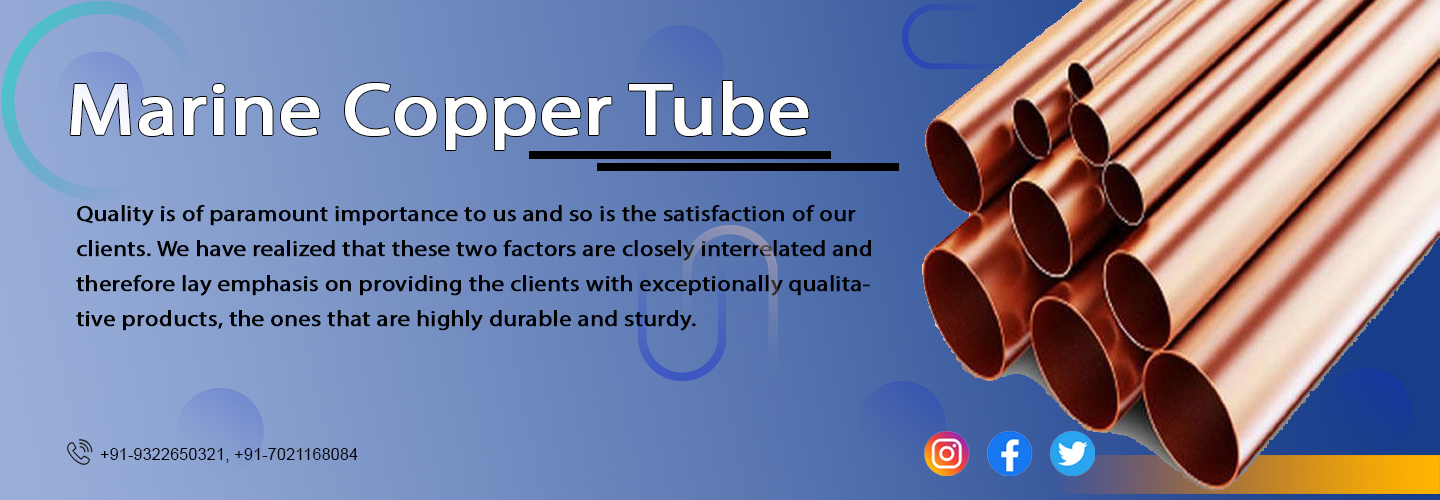 Marine Copper Tube

Quality is of paramount importance to us and so is the satisfaction of our clients. We have realized that these two factors are closely interrelated and therefore lay emphasis on providing the clients with exceptionally qualitative products, the ones that are highly durable and sturdy.

+91-9322650321, +91-7021168084